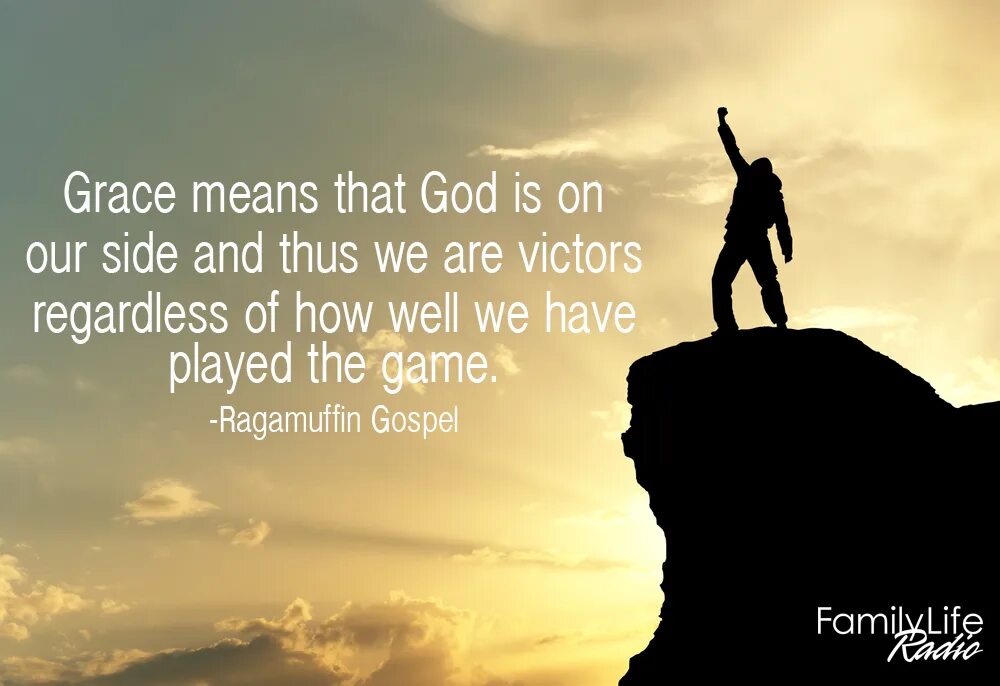 Grace means that God is on our side and thus we are victors regardless of how well we have played the game.
-Ragamuffin Gospel

FamilyLife Radio